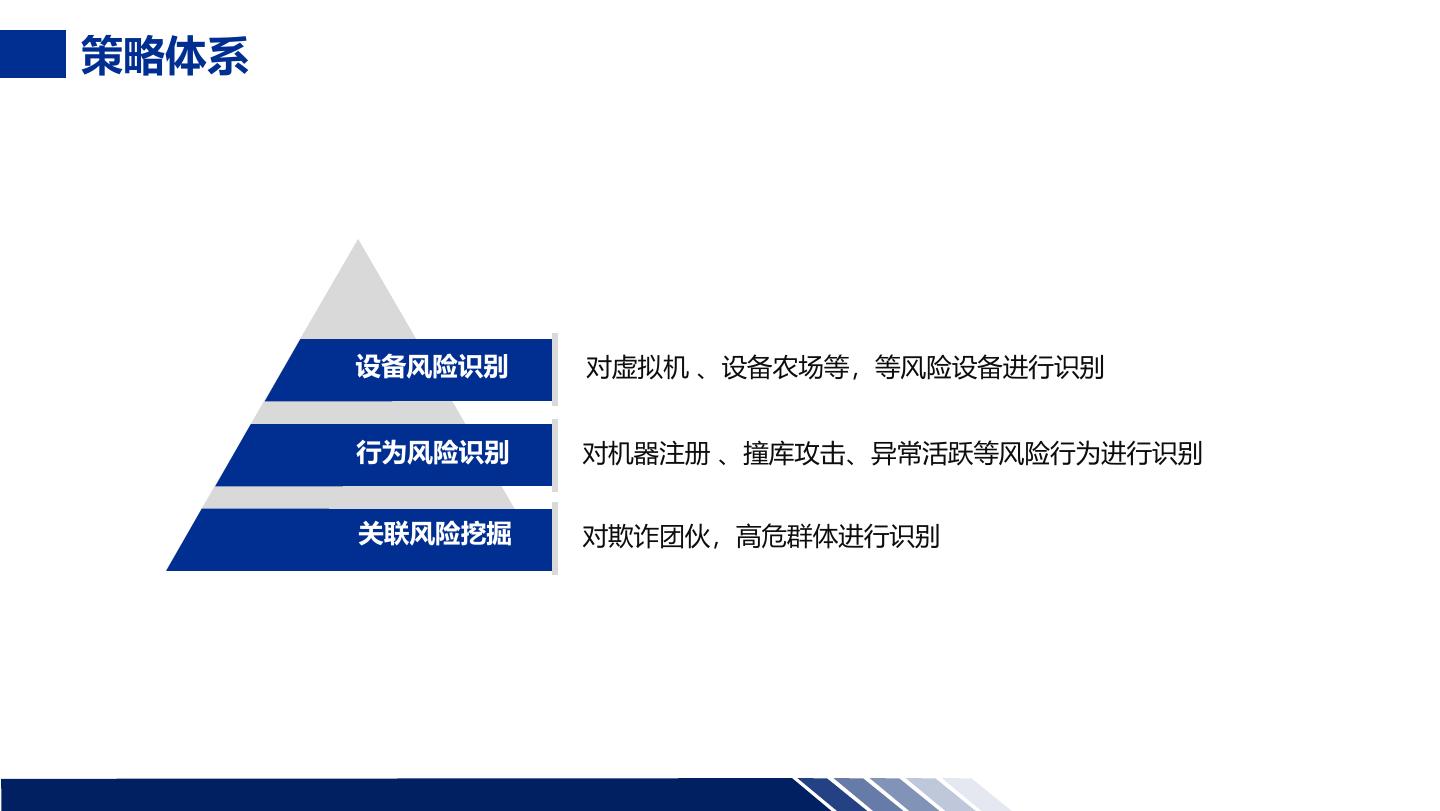 策略体系

设备风险识别

对虚拟机 、设备农场等，等风险设备进行识别

行为风险识别

对机器注册 、撞库攻击、异常活跃等风险行为进行识别

关联风险挖掘

对欺诈团伙，高危群体进行识别